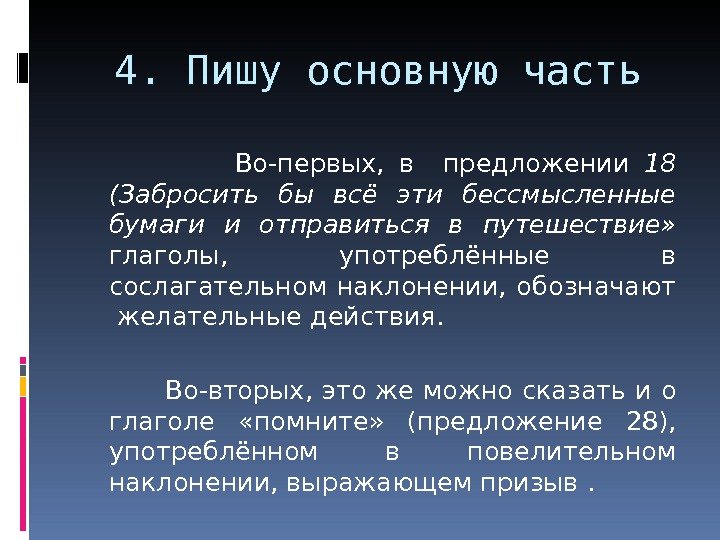 4. Пишу основную часть

Во-первых, в предложении 18 (Забросить бы всё эти бессмысленные бумаги и отправиться в путешествие» глаголы, употреблённые в сослагательном наклонении, обозначают желательные действия.

Во-вторых, это же можно сказать и о глаголе «помните» (предложение 28), употреблённом в повелительном наклонении, выражающем призыв .